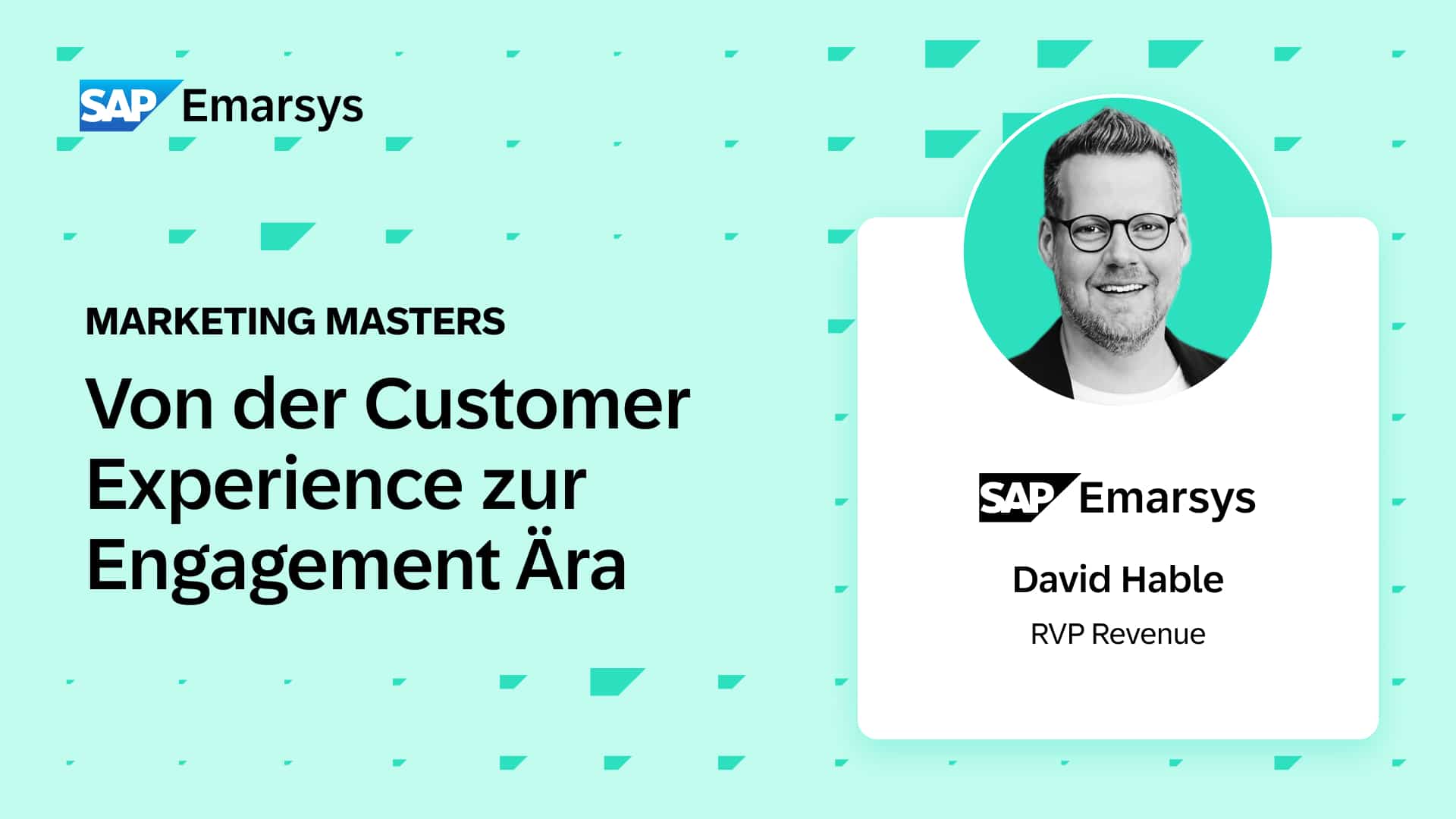 SAP Emarsys

MARKETING MASTERS

Von der Customer Experience zur Engagement Ära

SAP Emarsys

David Hable

RVP Revenue